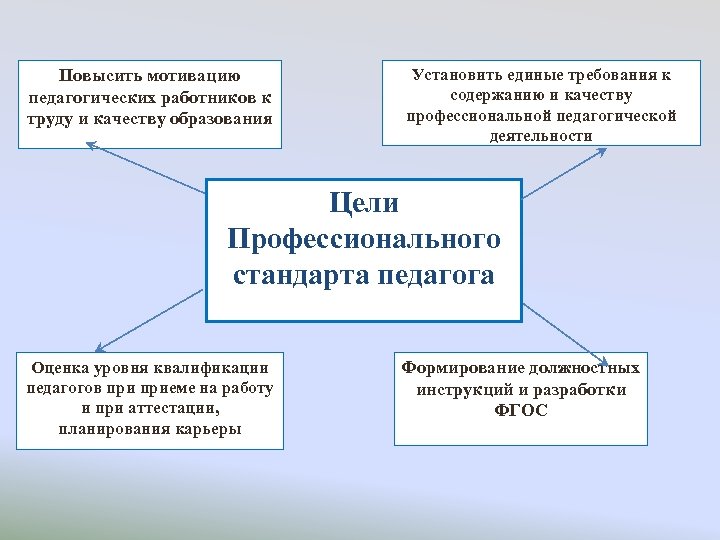 Повысить мотивацию педагогических работников к труду и качеству образования

Установить единые требования к содержанию и качеству профессиональной педагогической деятельности

Цели Профессионального стандарта педагога

Оценка уровня квалификации педагогов при приеме на работу и при аттестации, планирования карьеры

Формирование должностных инструкций и разработки ФГОС